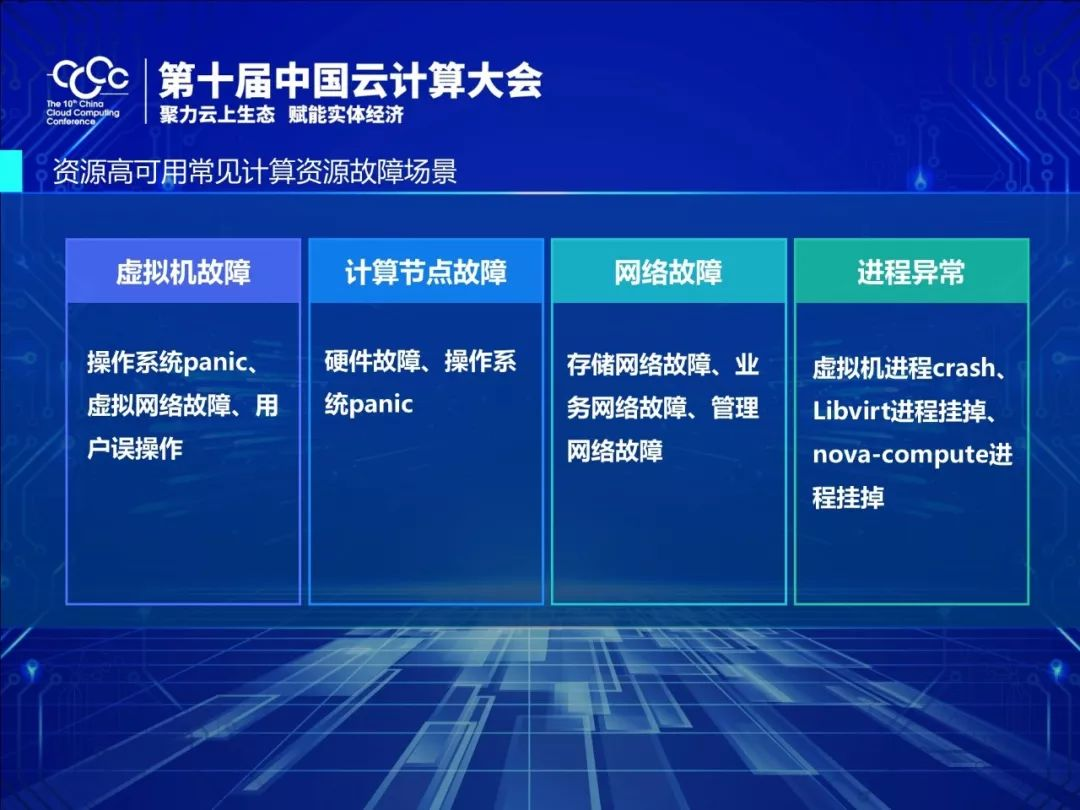 CCCC
The 10th China Cloud Computing Conference

第十届中国云计算大会
聚力云上生态 赋能实体经济

资源高可用常见计算资源故障场景

虚拟机故障

操作系统panic、虚拟网络故障、用户误操作

计算节点故障

硬件故障、操作系统panic

网络故障

存储网络故障、业务网络故障、管理网络故障

进程异常

虚拟机进程crash、Libvirt进程挂掉、nova-compute进程挂掉